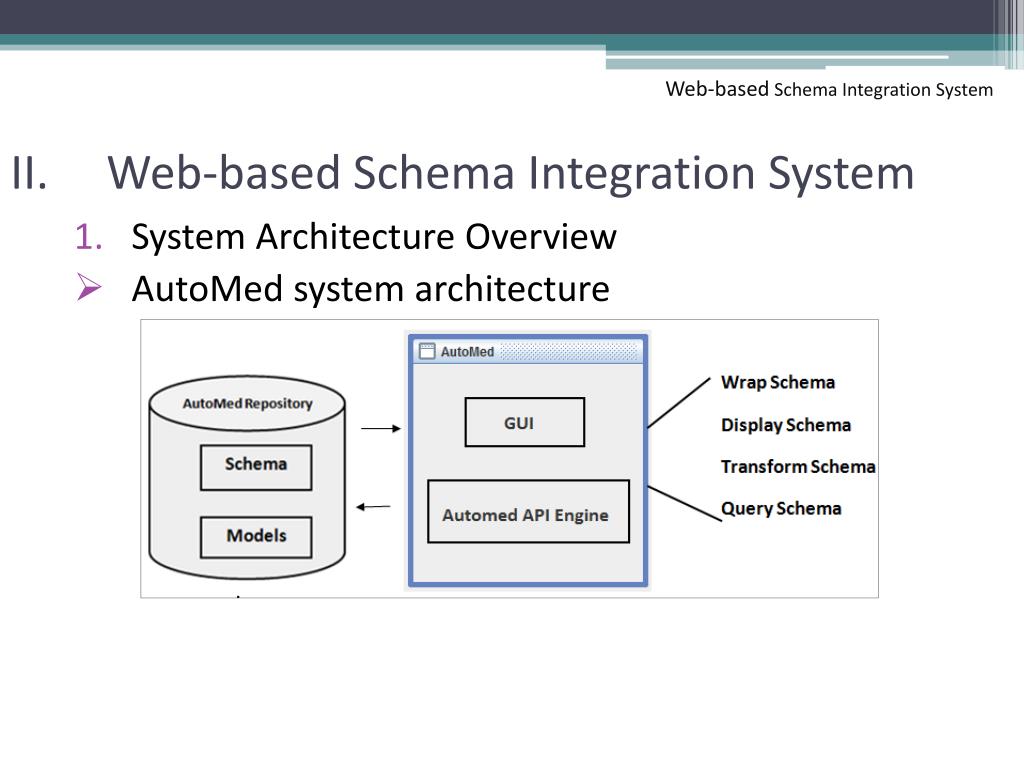 Web-based Schema Integration System

II. Web-based Schema Integration System

1. System Architecture Overview

➢ AutoMed system architecture

AutoMed Repository

Schema

Models

AutoMed

GUI

Automed API Engine

Wrap Schema

Display Schema

Transform Schema

Query Schema